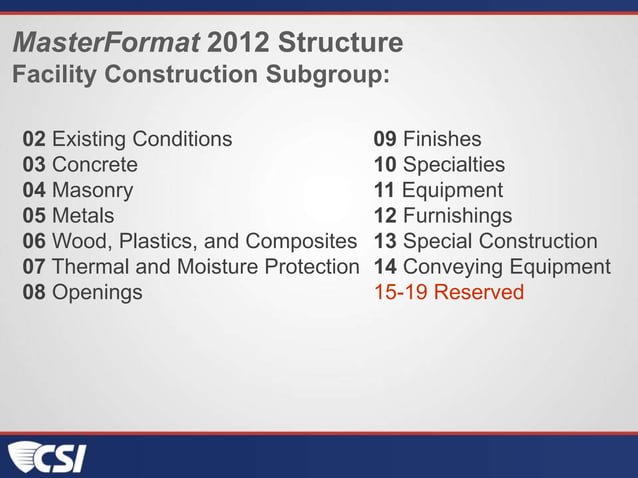 MasterFormat 2012 Structure
Facility Construction Subgroup:

02 Existing Conditions
03 Concrete
04 Masonry
05 Metals
06 Wood, Plastics, and Composites
07 Thermal and Moisture Protection
08 Openings

09 Finishes
10 Specialties
11 Equipment
12 Furnishings
13 Special Construction
14 Conveying Equipment
15-19 Reserved

CSI